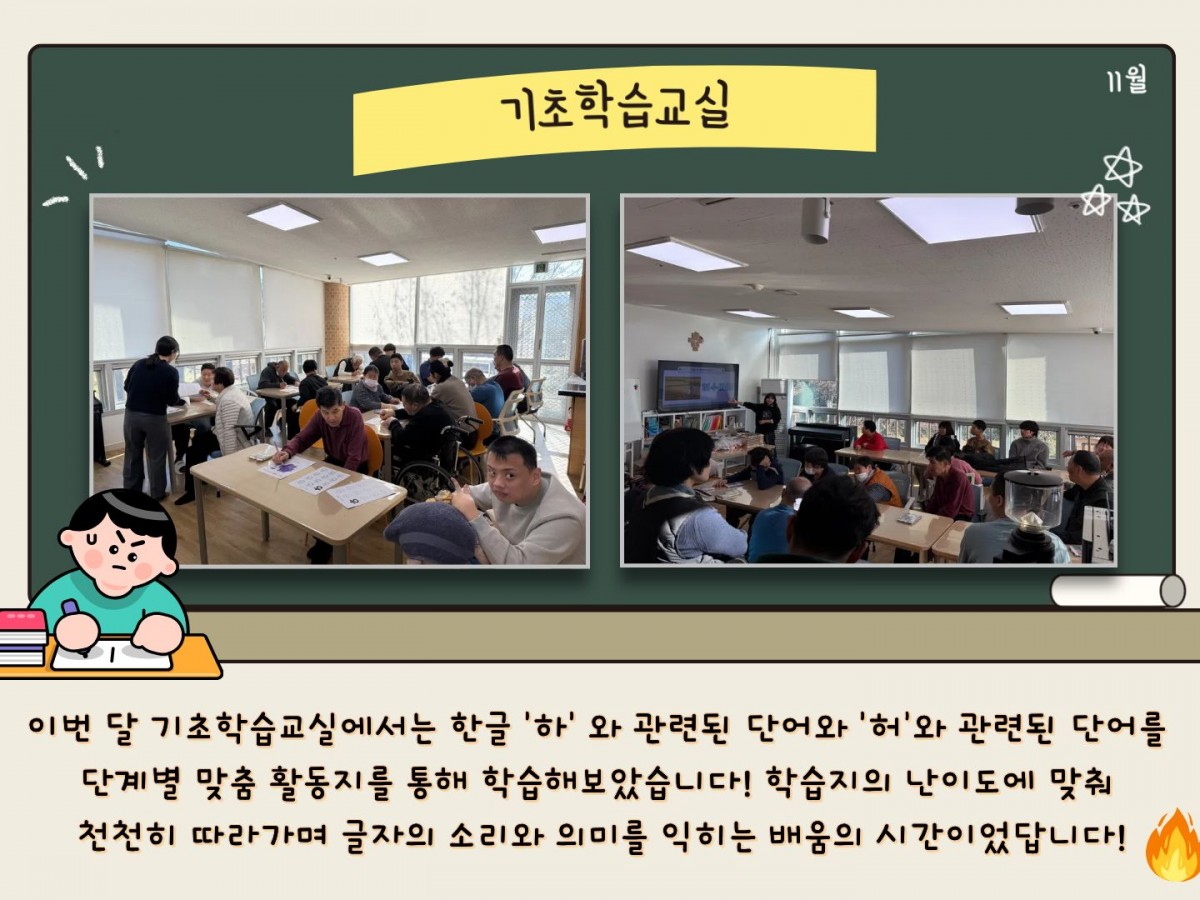 기초학습교실

11월

이번 달 기초학습교실에서는 한글 '하' 와 관련된 단어와 '허'와 관련된 단어를 단계별 맞춤 활동지를 통해 학습해보았습니다! 학습지의 난이도에 맞춰 천천히 따라가며 글자의 소리와 의미를 익히는 배움의 시간이었답니다!